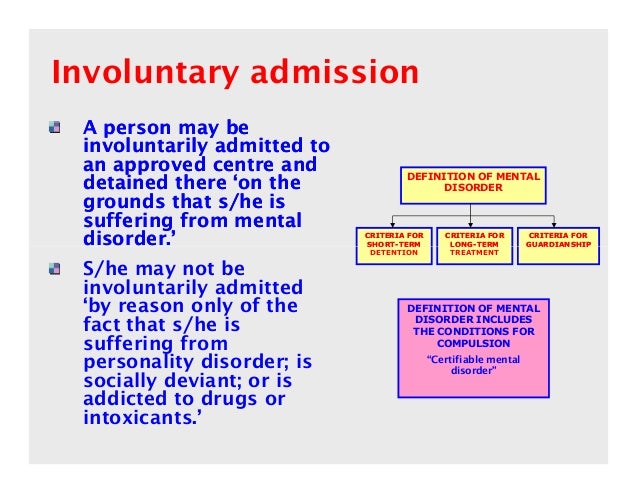 Involuntary admission

A person may be involuntarily admitted to an approved centre and detained there ‘on the grounds that s/he is suffering from mental disorder.’

S/he may not be involuntarily admitted ‘by reason only of the fact that s/he is suffering from personality disorder; is socially deviant; or is addicted to drugs or intoxicants.’

DEFINITION OF MENTAL DISORDER

CRITERIA FOR SHORT-TERM DETENTION

CRITERIA FOR LONG-TERM TREATMENT

CRITERIA FOR GUARDIANSHIP

DEFINITION OF MENTAL DISORDER INCLUDES THE CONDITIONS FOR COMPULSION

“Certifiable mental disorder”